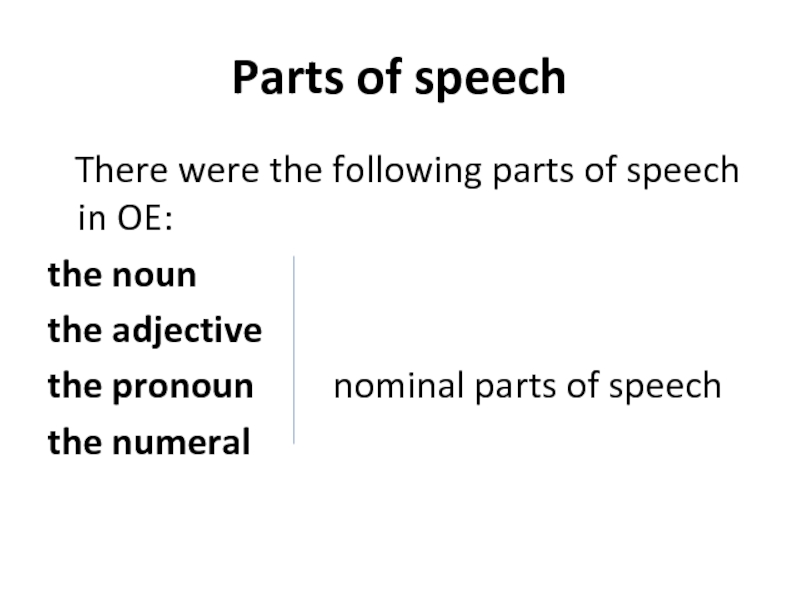 Parts of speech

There were the following parts of speech in OE:

the noun
the adjective
the pronoun
the numeral

nominal parts of speech